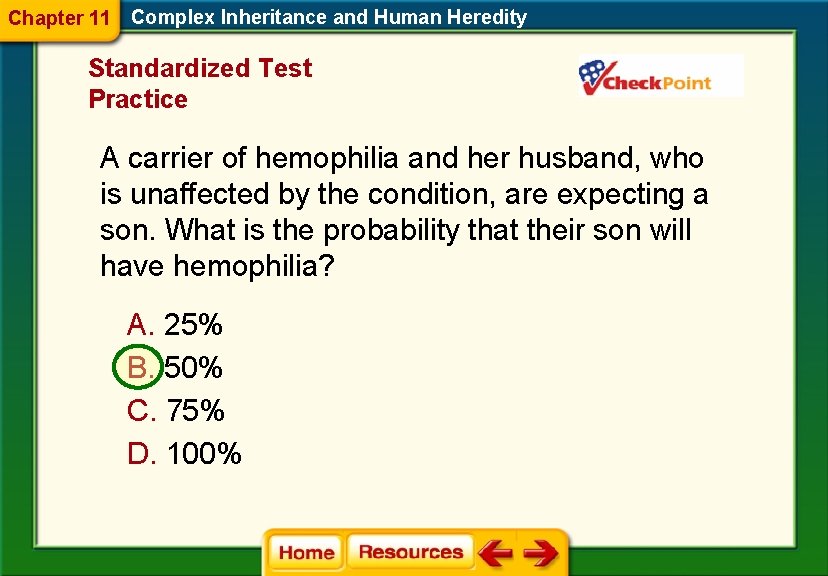 Chapter 11 Complex Inheritance and Human Heredity

Standardized Test Practice

CheckPoint

A carrier of hemophilia and her husband, who is unaffected by the condition, are expecting a son. What is the probability that their son will have hemophilia?

A. 25%
B. 50%
C. 75%
D. 100%

Home Resources